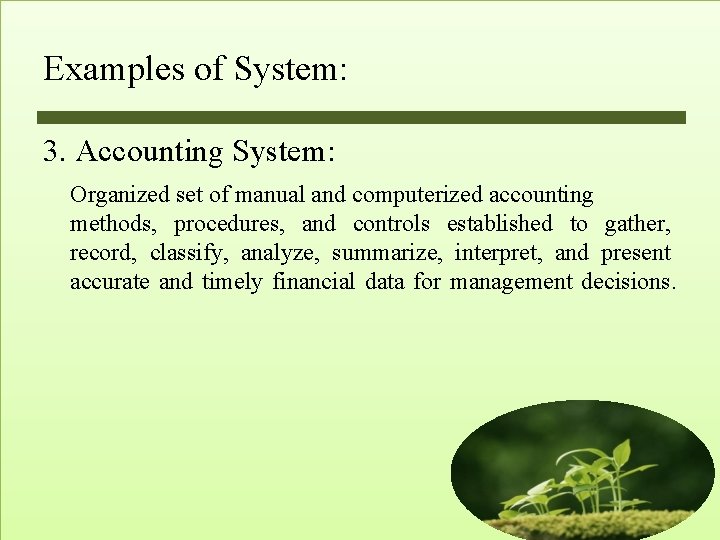 Examples of System:

3. Accounting System:

Organized set of manual and computerized accounting methods, procedures, and controls established to gather, record, classify, analyze, summarize, interpret, and present accurate and timely financial data for management decisions.